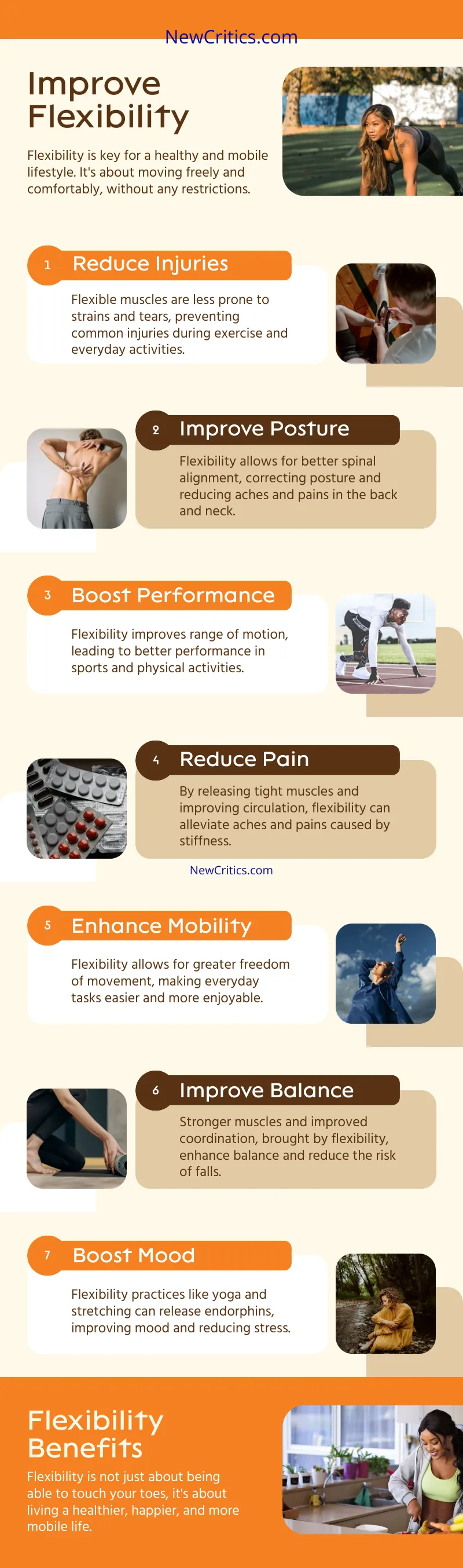 NewCritics.com

Improve Flexibility

Flexibility is key for a healthy and mobile lifestyle. It's about moving freely and comfortably, without any restrictions.

1 Reduce Injuries

Flexible muscles are less prone to strains and tears, preventing common injuries during exercise and everyday activities.

2 Improve Posture

Flexibility allows for better spinal alignment, correcting posture and reducing aches and pains in the back and neck.

3 Boost Performance

Flexibility improves range of motion, leading to better performance in sports and physical activities.

4 Reduce Pain

By releasing tight muscles and improving circulation, flexibility can alleviate aches and pains caused by stiffness.

NewCritics.com

5 Enhance Mobility

Flexibility allows for greater freedom of movement, making everyday tasks easier and more enjoyable.

6 Improve Balance

Stronger muscles and improved coordination, brought by flexibility, enhance balance and reduce the risk of falls.

7 Boost Mood

Flexibility practices like yoga and stretching can release endorphins, improving mood and reducing stress.

Flexibility Benefits

Flexibility is not just about being able to touch your toes, it's about living a healthier, happier, and more mobile life.